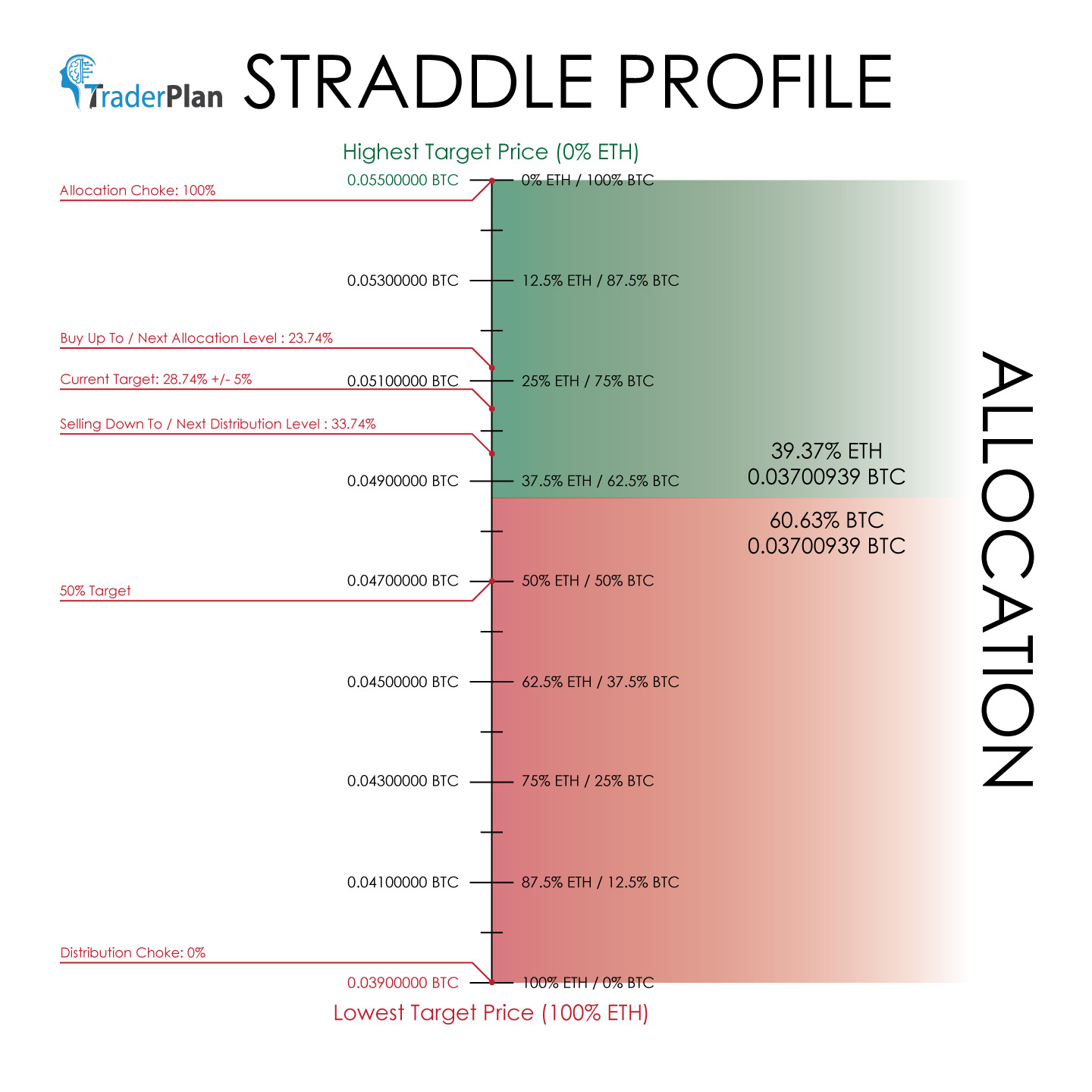 TraderPlan STRADDLE PROFILE

Highest Target Price (0% ETH)

Allocation Choke: 100%

0.05500000 BTC 0% ETH / 100% BTC

0.05300000 BTC 12.5% ETH / 87.5% BTC

Buy Up To / Next Allocation Level : 23.74%

Current Target: 28.74% +/- 5%

0.05100000 BTC 25% ETH / 75% BTC

Selling Down To / Next Distribution Level : 33.74%

0.04900000 BTC 37.5% ETH / 62.5% BTC

39.37% ETH
0.03700939 BTC

60.63% BTC
0.03700939 BTC

50% Target

0.04700000 BTC 50% ETH / 50% BTC

0.04500000 BTC 62.5% ETH / 37.5% BTC

0.04300000 BTC 75% ETH / 25% BTC

0.04100000 BTC 87.5% ETH / 12.5% BTC

Distribution Choke: 0%

0.03900000 BTC 100% ETH / 0% BTC

Lowest Target Price (100% ETH)

ALLOCATION